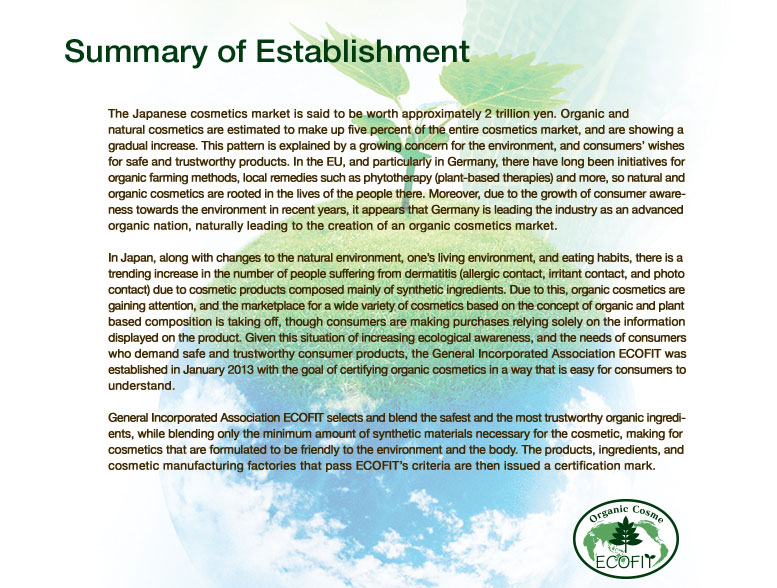 Summary of Establishment

The Japanese cosmetics market is said to be worth approximately 2 trillion yen. Organic and natural cosmetics are estimated to make up five percent of the entire cosmetics market, and are showing a gradual increase. This pattern is explained by a growing concern for the environment, and consumers' wishes for safe and trustworthy products. In the EU, and particularly in Germany, there have long been initiatives for organic farming methods, local remedies such as phytotherapy (plant-based therapies) and more, so natural and organic cosmetics are rooted in the lives of the people there. Moreover, due to the growth of consumer awareness towards the environment in recent years, it appears that Germany is leading the industry as an advanced organic nation, naturally leading to the creation of an organic cosmetics market.

In Japan, along with changes to the natural environment, one's living environment, and eating habits, there is a trending increase in the number of people suffering from dermatitis (allergic contact, irritant contact, and photo contact) due to cosmetic products composed mainly of synthetic ingredients. Due to this, organic cosmetics are gaining attention, and the marketplace for a wide variety of cosmetics based on the concept of organic and plant based composition is taking off, though consumers are making purchases relying solely on the information displayed on the product. Given this situation of increasing ecological awareness, and the needs of consumers who demand safe and trustworthy consumer products, the General Incorporated Association ECOFIT was established in January 2013 with the goal of certifying organic cosmetics in a way that is easy for consumers to understand.

General Incorporated Association ECOFIT selects and blend the safest and the most trustworthy organic ingredients, while blending only the minimum amount of synthetic materials necessary for the cosmetic, making for cosmetics that are formulated to be friendly to the environment and the body. The products, ingredients, and cosmetic manufacturing factories that pass ECOFIT's criteria are then issued a certification mark.

Organic Cosme
ECOFIT